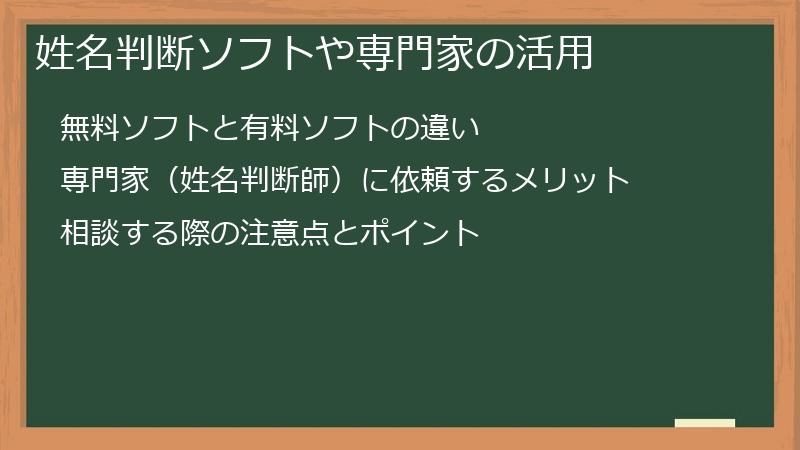 姓名判断ソフトや専門家の活用

無料ソフトと有料ソフトの違い

専門家（姓名判断師）に依頼するメリット

相談する際の注意点とポイント